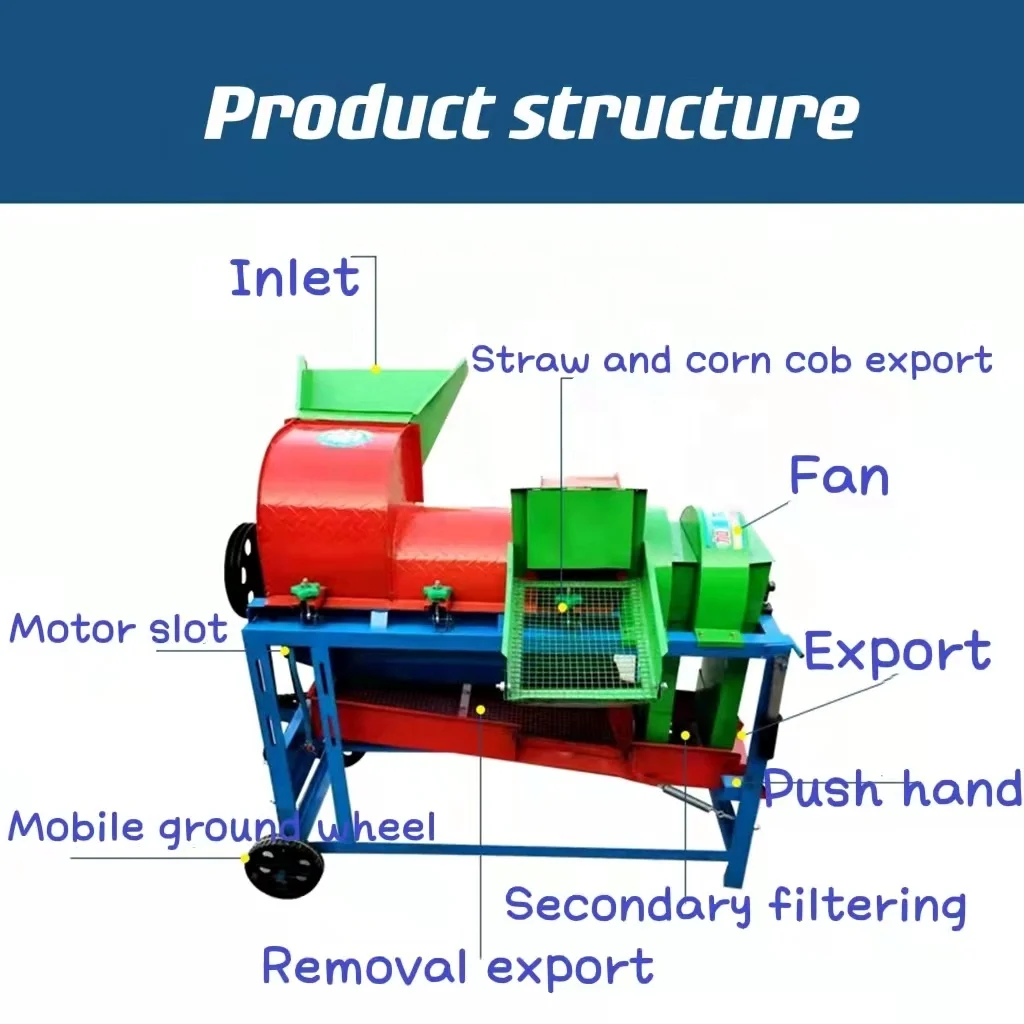 Product structure

Inlet

Straw and corn cob export

Fan

Motor slot

Export

Push hand

Mobile ground wheel

Secondary filtering

Removal export